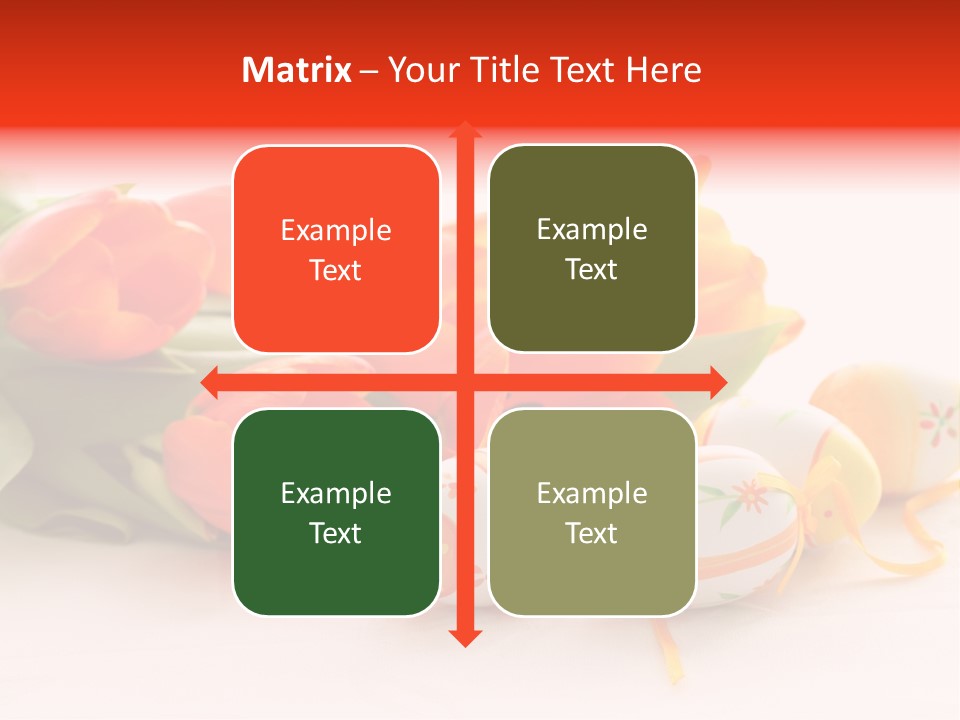 Matrix – Your Title Text Here

Example Text

Example Text

Example Text

Example Text